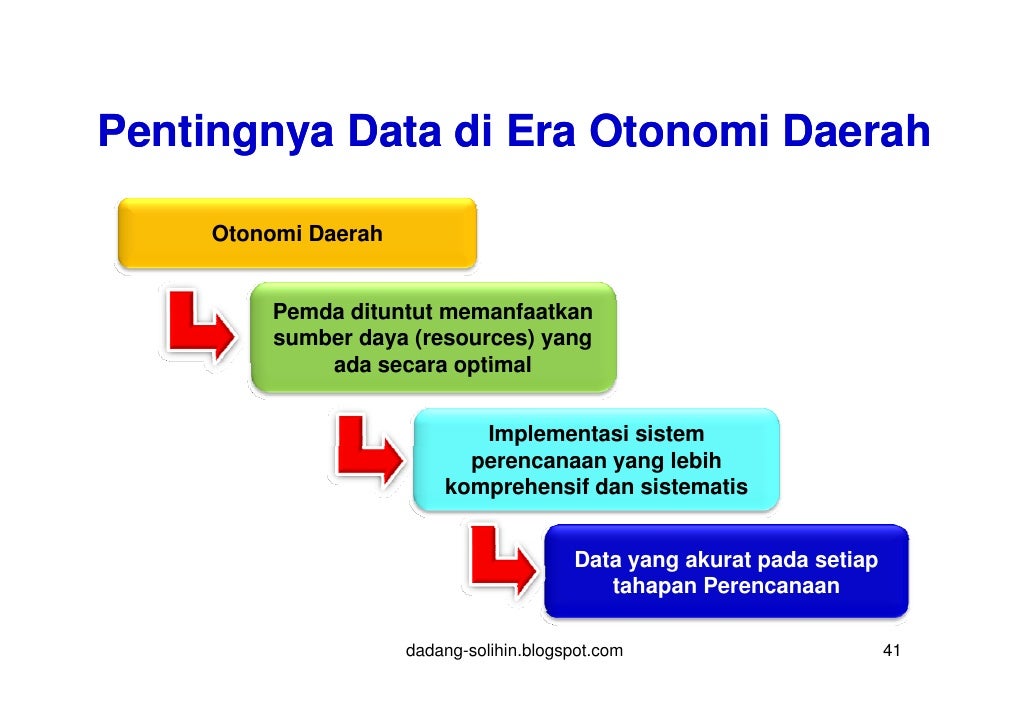 Pentingnya Data di Era Otonomi Daerah

Otonomi Daerah

Pemda dituntut memanfaatkan sumber daya (resources) yang ada secara optimal

Implementasi sistem perencanaan yang lebih komprehensif dan sistematis

Data yang akurat pada setiap tahapan Perencanaan

dadang-solihin.blogspot.com

41